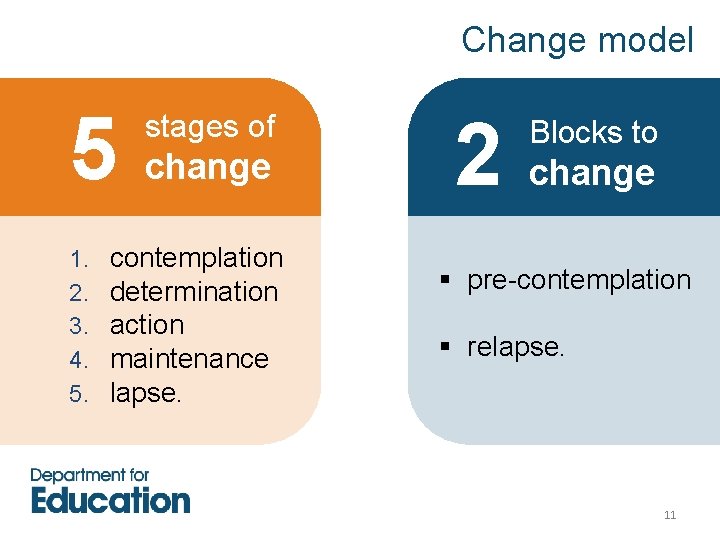 Change model

5 stages of change

1. contemplation
2. determination
3. action
4. maintenance
5. lapse.

2 Blocks to change

▪ pre-contemplation

▪ relapse.

Department for Education

11